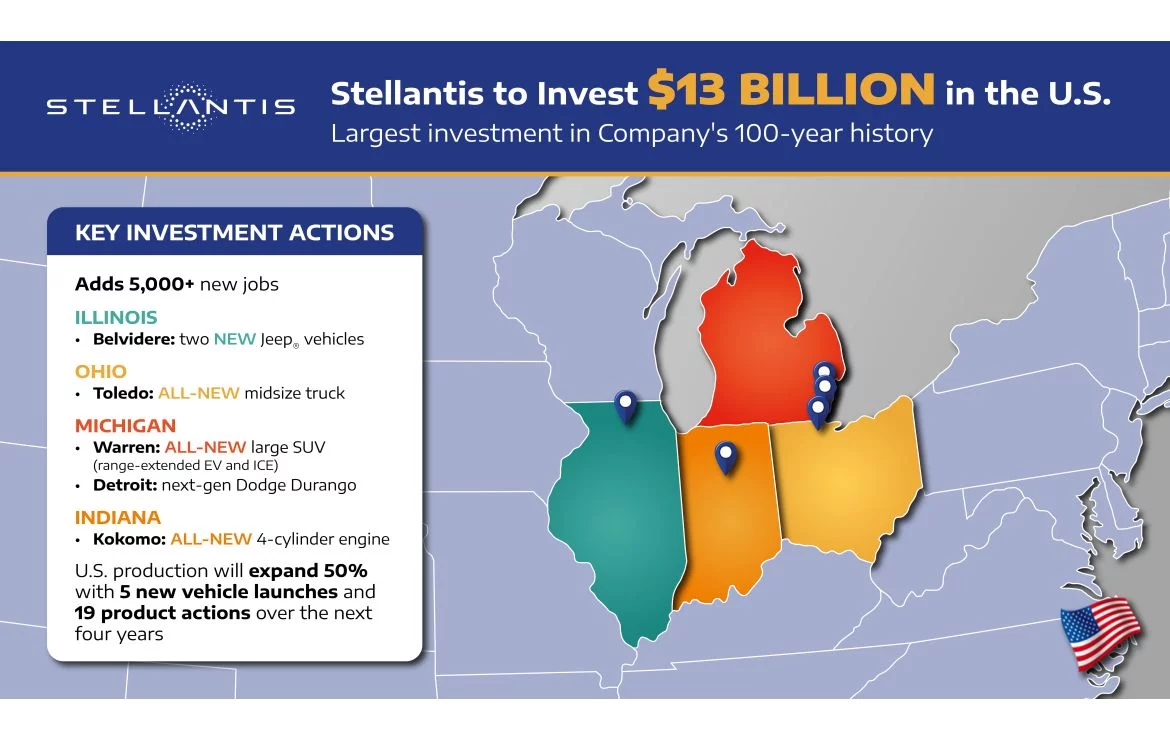 STELLANTIS

Stellantis to Invest $13 BILLION in the U.S.
Largest investment in Company's 100-year history

KEY INVESTMENT ACTIONS

Adds 5,000+ new jobs

ILLINOIS
• Belvidere: two NEW Jeep® vehicles

OHIO
• Toledo: ALL-NEW midsize truck

MICHIGAN
• Warren: ALL-NEW large SUV (range-extended EV and ICE)
• Detroit: next-gen Dodge Durango

INDIANA
• Kokomo: ALL-NEW 4-cylinder engine

U.S. production will expand 50% with 5 new vehicle launches and 19 product actions over the next four years